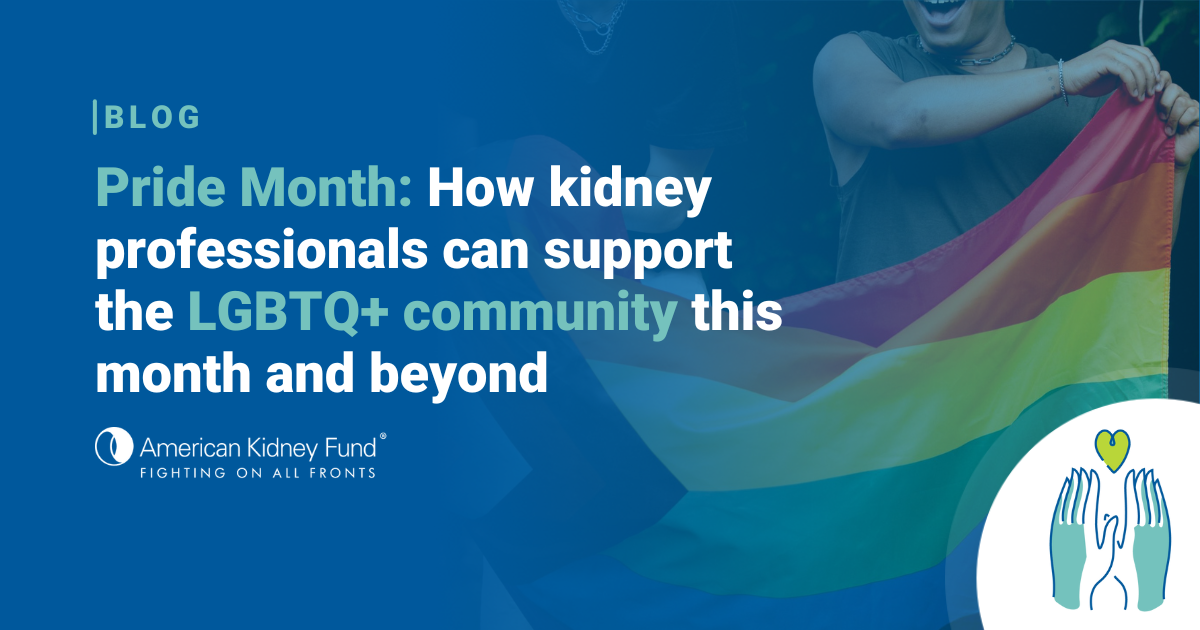 BLOG

Pride Month: How kidney professionals can support the LGBTQ+ community this month and beyond

American Kidney Fund®
FIGHTING ON ALL FRONTS